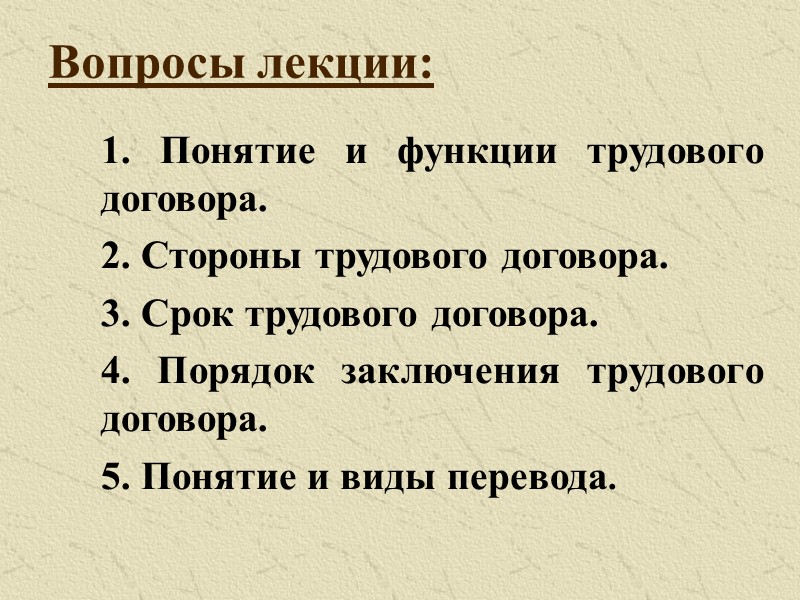 Вопросы лекции:

1. Понятие и функции трудового договора.

2. Стороны трудового договора.

3. Срок трудового договора.

4. Порядок заключения трудового договора.

5. Понятие и виды перевода.